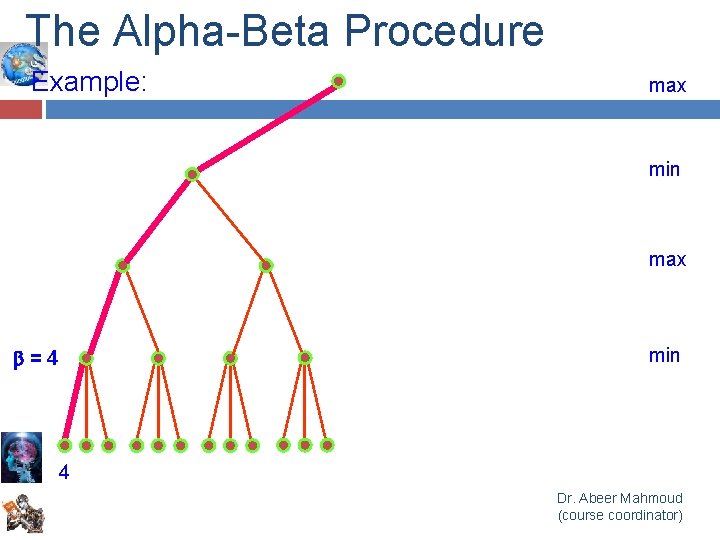 The Alpha-Beta Procedure

Example:

max

min

max

$\beta = 4$

min

4

Dr. Abeer Mahmoud
(course coordinator)